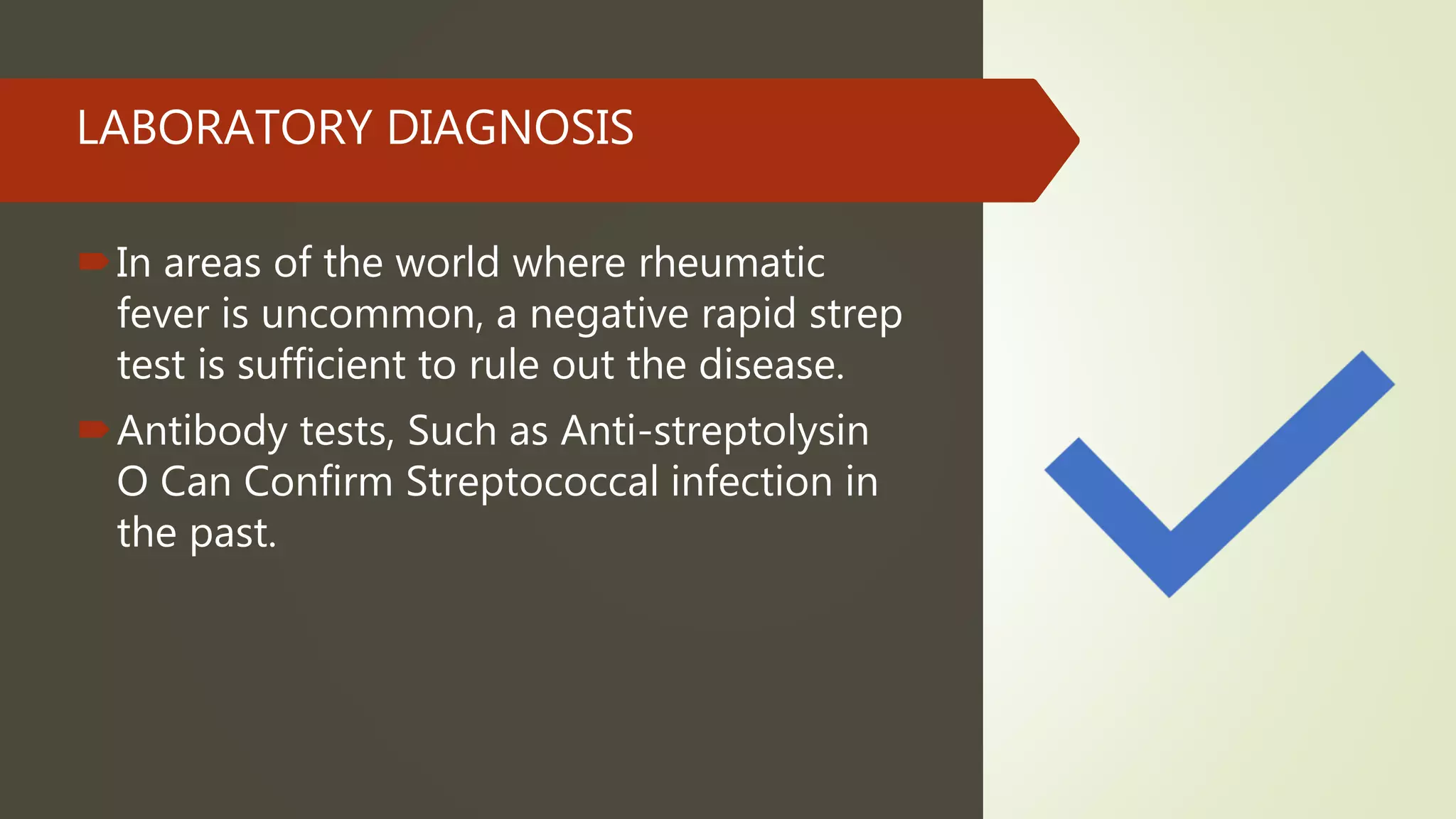 LABORATORY DIAGNOSIS

In areas of the world where rheumatic fever is uncommon, a negative rapid strep test is sufficient to rule out the disease.

Antibody tests, Such as Anti-streptolysin O Can Confirm Streptococcal infection in the past.